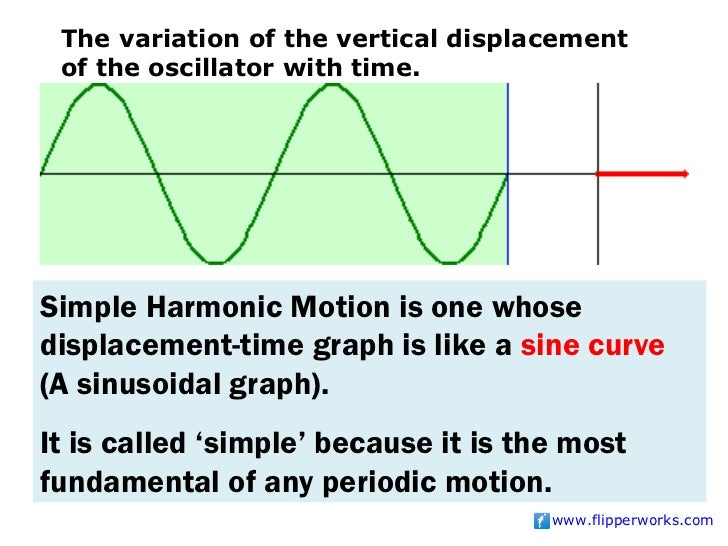 The variation of the vertical displacement of the oscillator with time.

Simple Harmonic Motion is one whose displacement-time graph is like a sine curve (A sinusoidal graph).

It is called ‘simple’ because it is the most fundamental of any periodic motion.

www.flipperworks.com